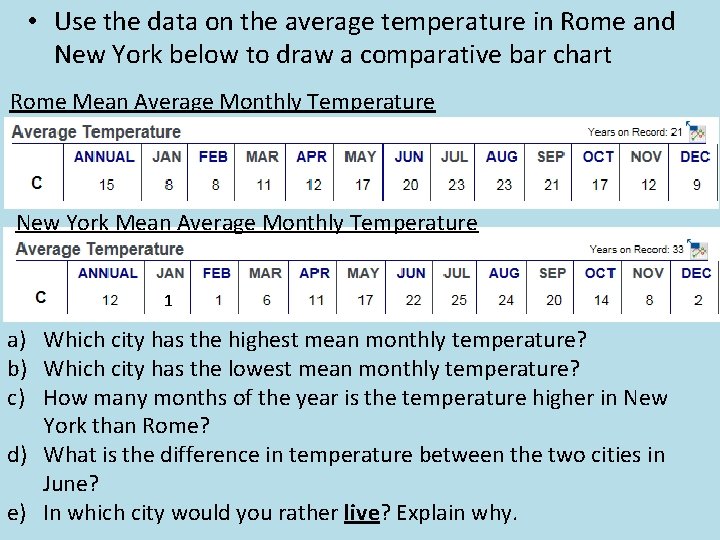 • Use the data on the average temperature in Rome and New York below to draw a comparative bar chart

Rome Mean Average Monthly Temperature

Average Temperature

Years on Record: 21

| | ANNUAL | JAN | FEB | MAR | APR | MAY | JUN | JUL | AUG | SEP | OCT | NOV | DEC |
|---|---|---|---|---|---|---|---|---|---|---|---|---|---|
| C | 15 | 8 | 8 | 11 | 12 | 17 | 20 | 23 | 23 | 21 | 17 | 12 | 9 |

New York Mean Average Monthly Temperature

Average Temperature

Years on Record: 33

| | ANNUAL | JAN | FEB | MAR | APR | MAY | JUN | JUL | AUG | SEP | OCT | NOV | DEC |
|---|---|---|---|---|---|---|---|---|---|---|---|---|---|
| C | 12 | 1 | 1 | 6 | 11 | 17 | 22 | 25 | 24 | 20 | 14 | 8 | 2 |

a) Which city has the highest mean monthly temperature?
b) Which city has the lowest mean monthly temperature?
c) How many months of the year is the temperature higher in New York than Rome?
d) What is the difference in temperature between the two cities in June?
e) In which city would you rather live? Explain why.